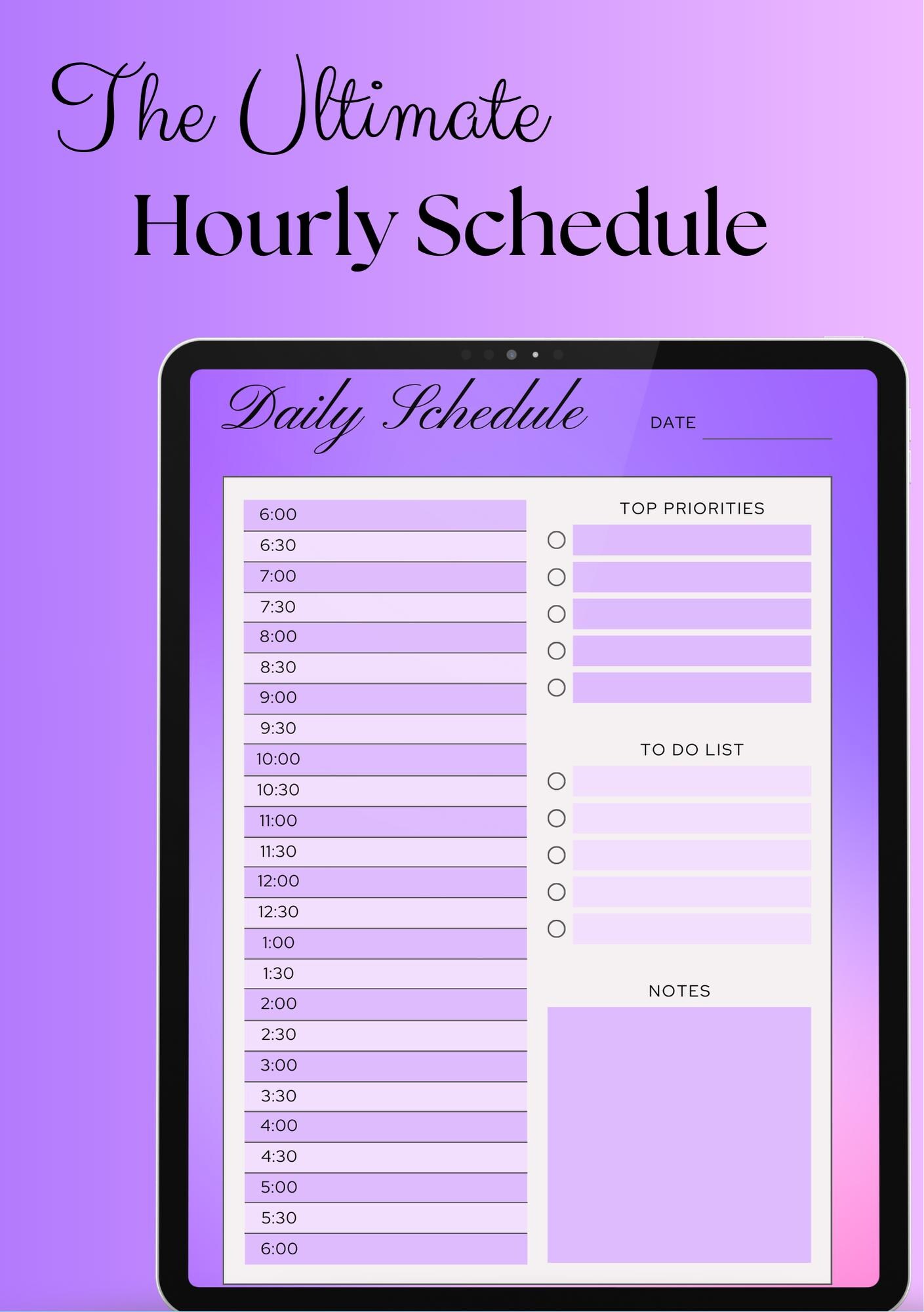 The Ultimate
Hourly Schedule

Daily Schedule
DATE

6:00
6:30
7:00
7:30
8:00
8:30
9:00
9:30
10:00
10:30
11:00
11:30
12:00
12:30
1:00
1:30
2:00
2:30
3:00
3:30
4:00
4:30
5:00
5:30
6:00

TOP PRIORITIES

TO DO LIST

NOTES